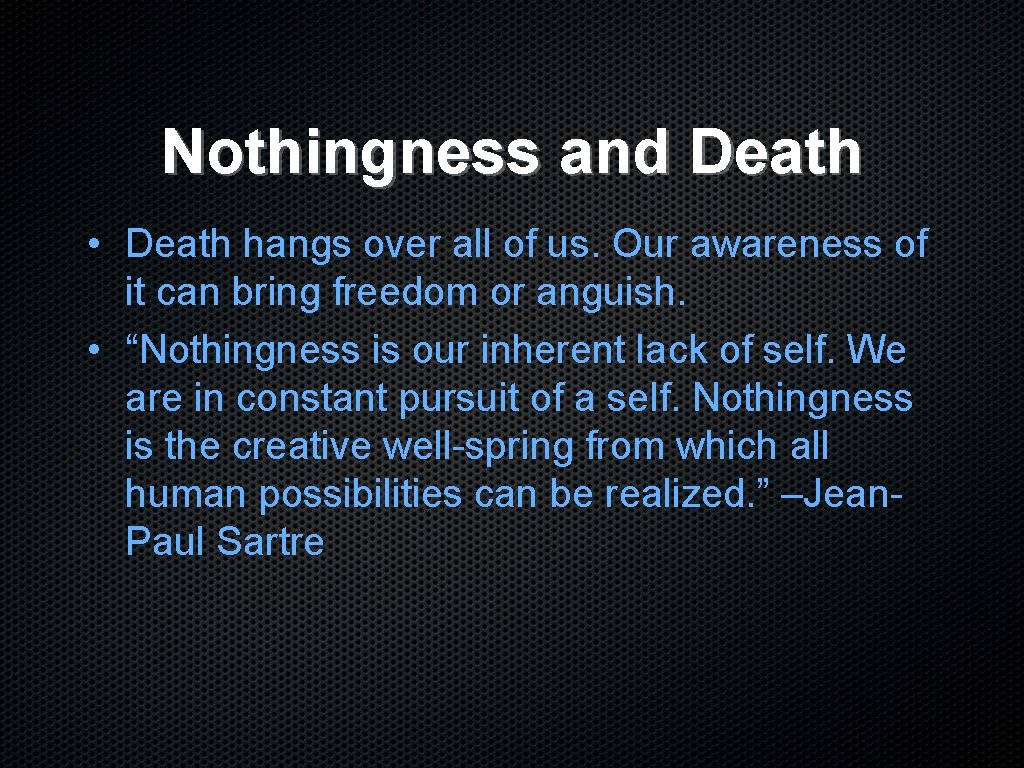 Nothingness and Death

• Death hangs over all of us. Our awareness of it can bring freedom or anguish.
• “Nothingness is our inherent lack of self. We are in constant pursuit of a self. Nothingness is the creative well-spring from which all human possibilities can be realized.” –Jean-Paul Sartre